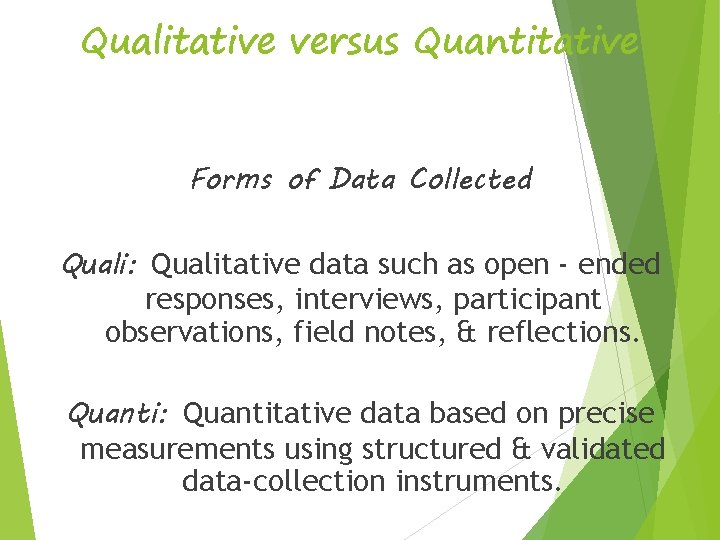 Qualitative versus Quantitative

Forms of Data Collected

Quali: Qualitative data such as open - ended responses, interviews, participant observations, field notes, & reflections.

Quanti: Quantitative data based on precise measurements using structured & validated data-collection instruments.